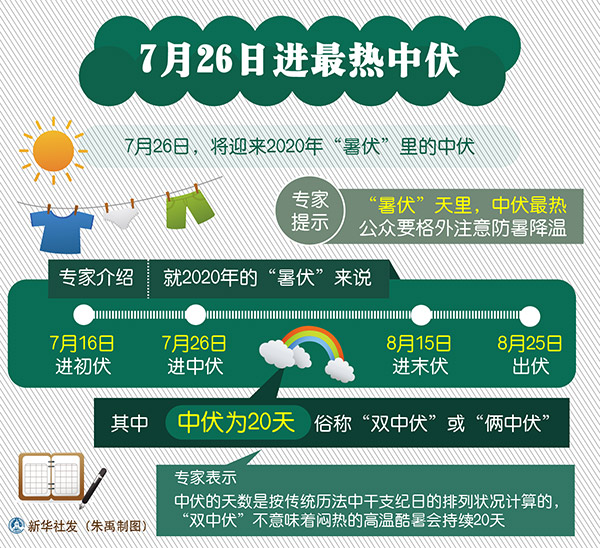 7月26日进最热中伏

7月26日，将迎来2020年“暑伏”里的中伏

专家提示

“暑伏”天里，中伏最热
公众要格外注意防暑降温

专家介绍 就2020年的“暑伏”来说

7月16日
进初伏

7月26日
进中伏

8月15日
进末伏

8月25日
出伏

其中 中伏为20天 俗称“双中伏”或“俩中伏”

专家表示
中伏的天数是按传统历法中干支纪日的排列状况计算的，“双中伏”不意味着闷热的高温酷暑会持续20天

新华社发（朱禹制图）